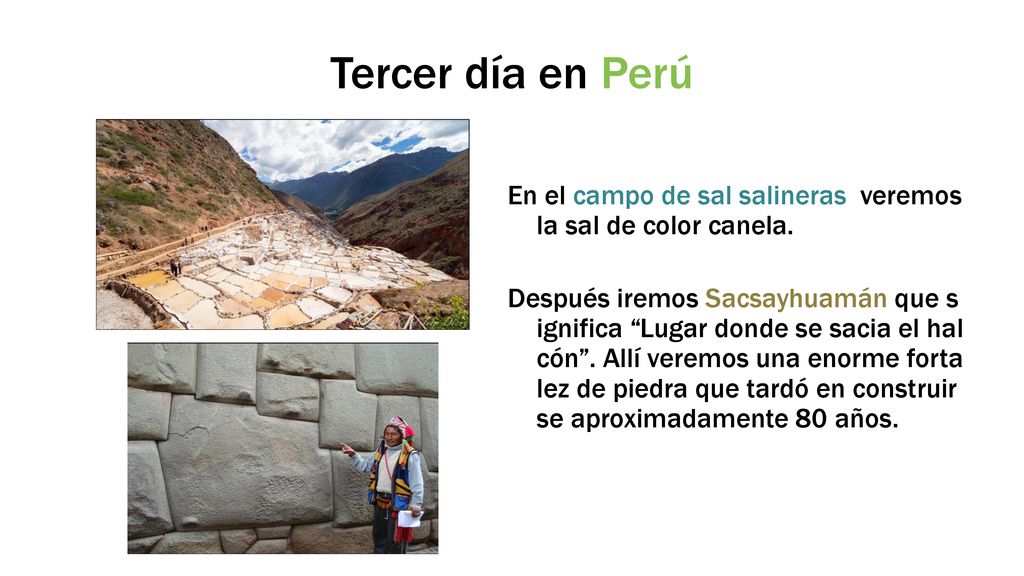 Tercer día en Perú

En el campo de sal salineras veremos la sal de color canela.

Después iremos Sacsayhuamán que s ignifica “Lugar donde se sacia el hal cón”. Allí veremos una enorme forta lez de piedra que tardó en construir se aproximadamente 80 años.